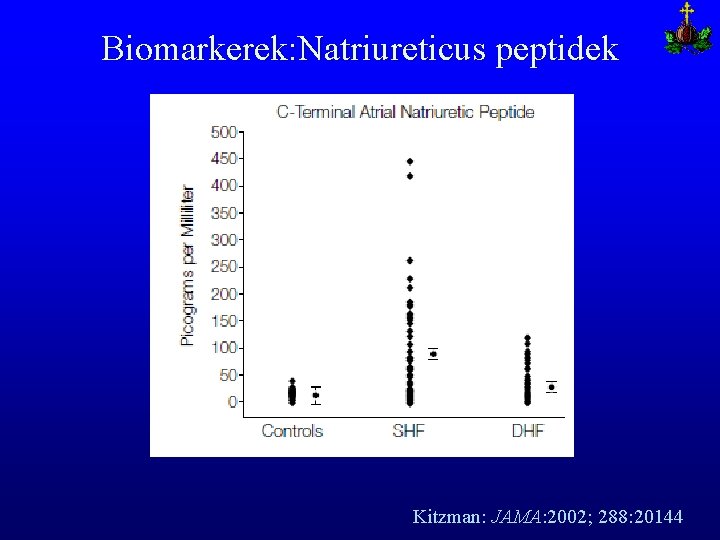 Biomarkerek:Natriureticus peptidek

C-Terminal Atrial Natriuretic Peptide

Picograms per Milliliter

500
450
400
350
300
250
200
150
100
50
0

Controls
SHF
DHF

Kitzman: JAMA:2002; 288:20144